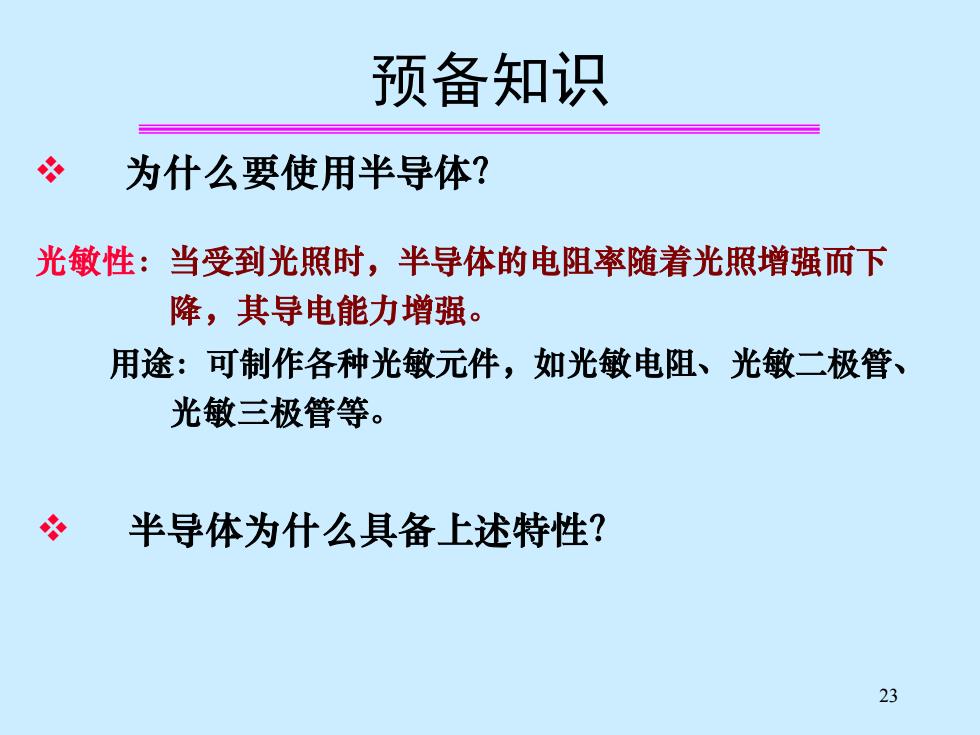 预备知识

❖ 为什么要使用半导体?

光敏性：当受到光照时，半导体的电阻率随着光照增强而下降，其导电能力增强。

用途：可制作各种光敏元件，如光敏电阻、光敏二极管、光敏三极管等。

❖ 半导体为什么具备上述特性?

23